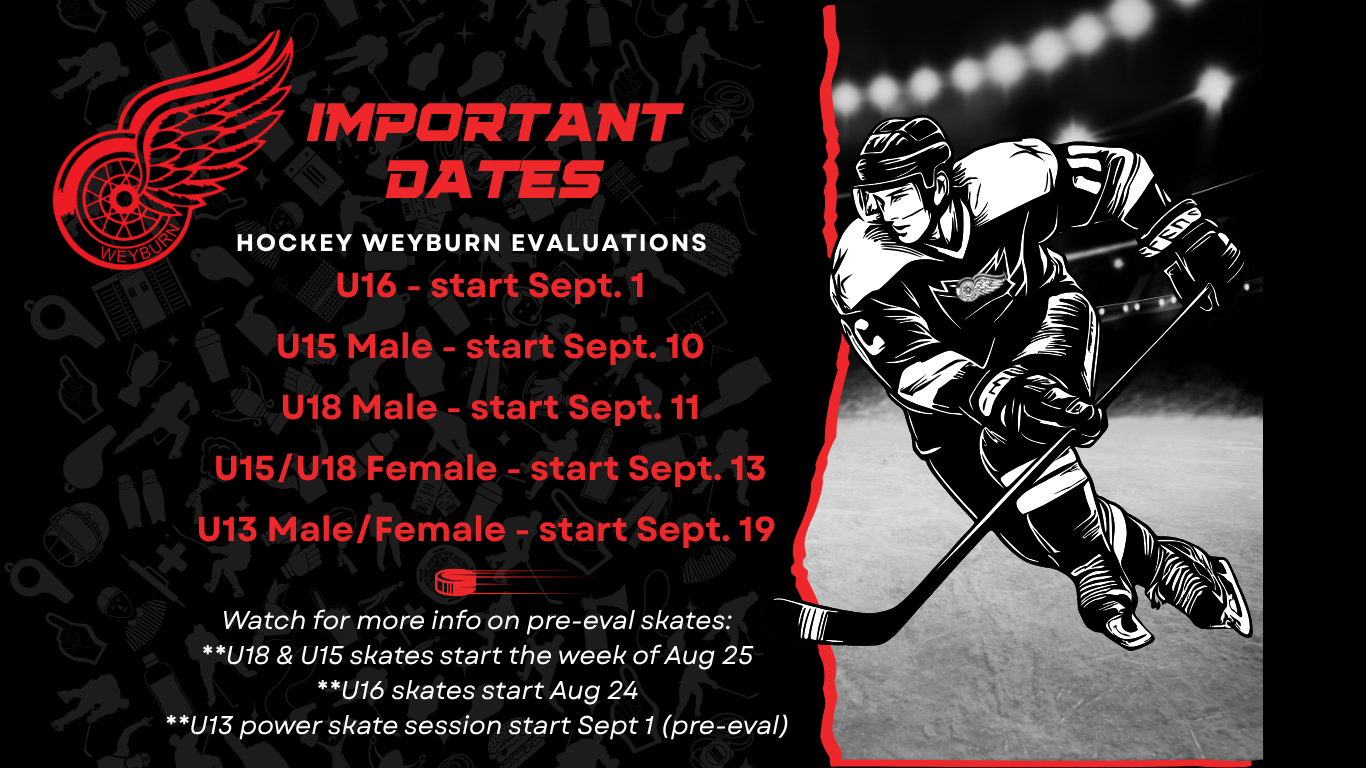 WEYBURN

IMPORTANT DATES

HOCKEY WEYBURN EVALUATIONS

U16 - start Sept. 1

U15 Male - start Sept. 10

U18 Male - start Sept. 11

U15/U18 Female - start Sept. 13

U13 Male/Female - start Sept. 19

Watch for more info on pre-eval skates:
**U18 & U15 skates start the week of Aug 25
**U16 skates start Aug 24
**U13 power skate session start Sept 1 (pre-eval)